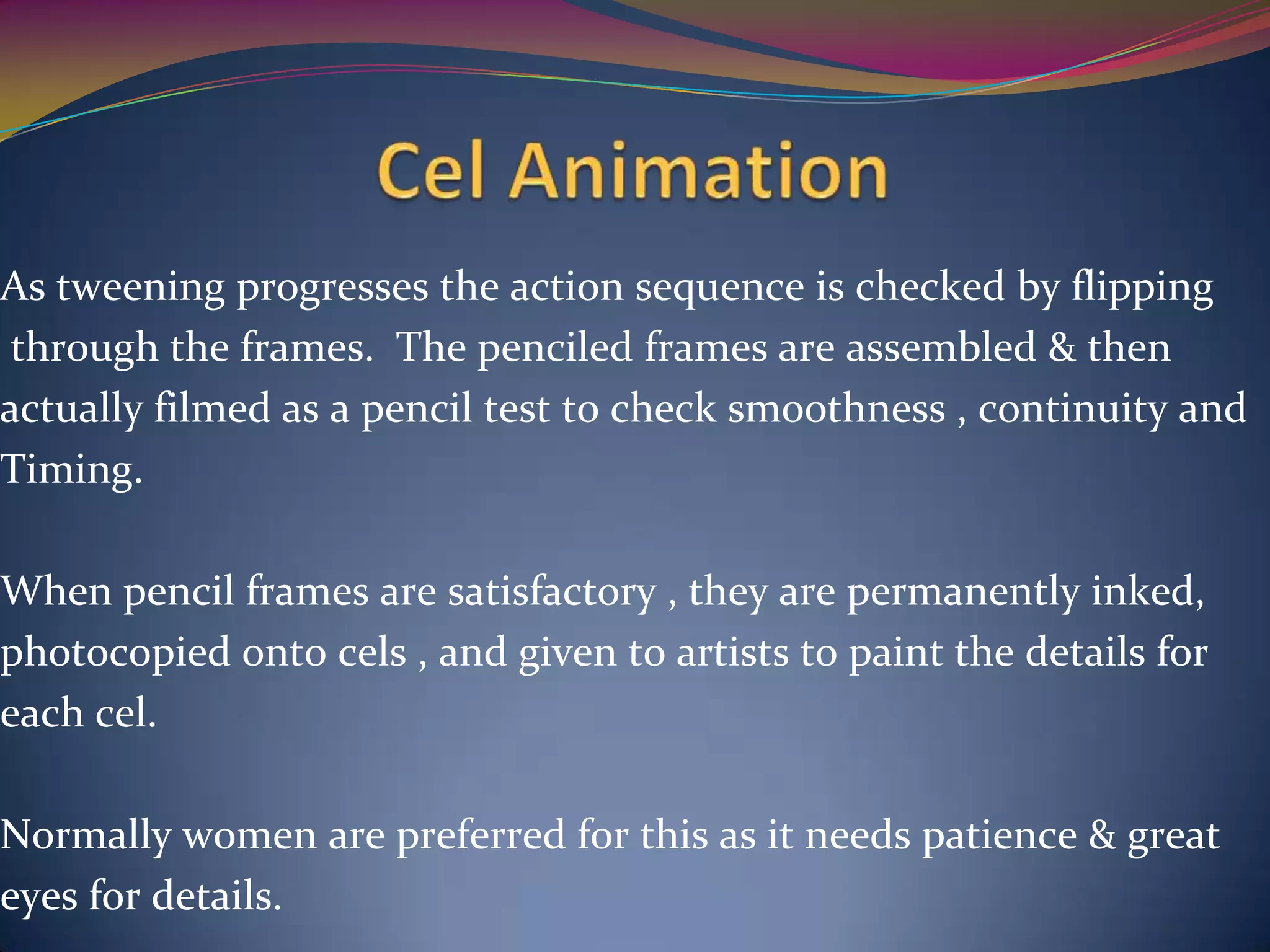 Cel Animation

As tweening progresses the action sequence is checked by flipping through the frames. The penciled frames are assembled & then actually filmed as a pencil test to check smoothness , continuity and Timing.

When pencil frames are satisfactory , they are permanently inked, photocopied onto cels , and given to artists to paint the details for each cel.

Normally women are preferred for this as it needs patience & great eyes for details.